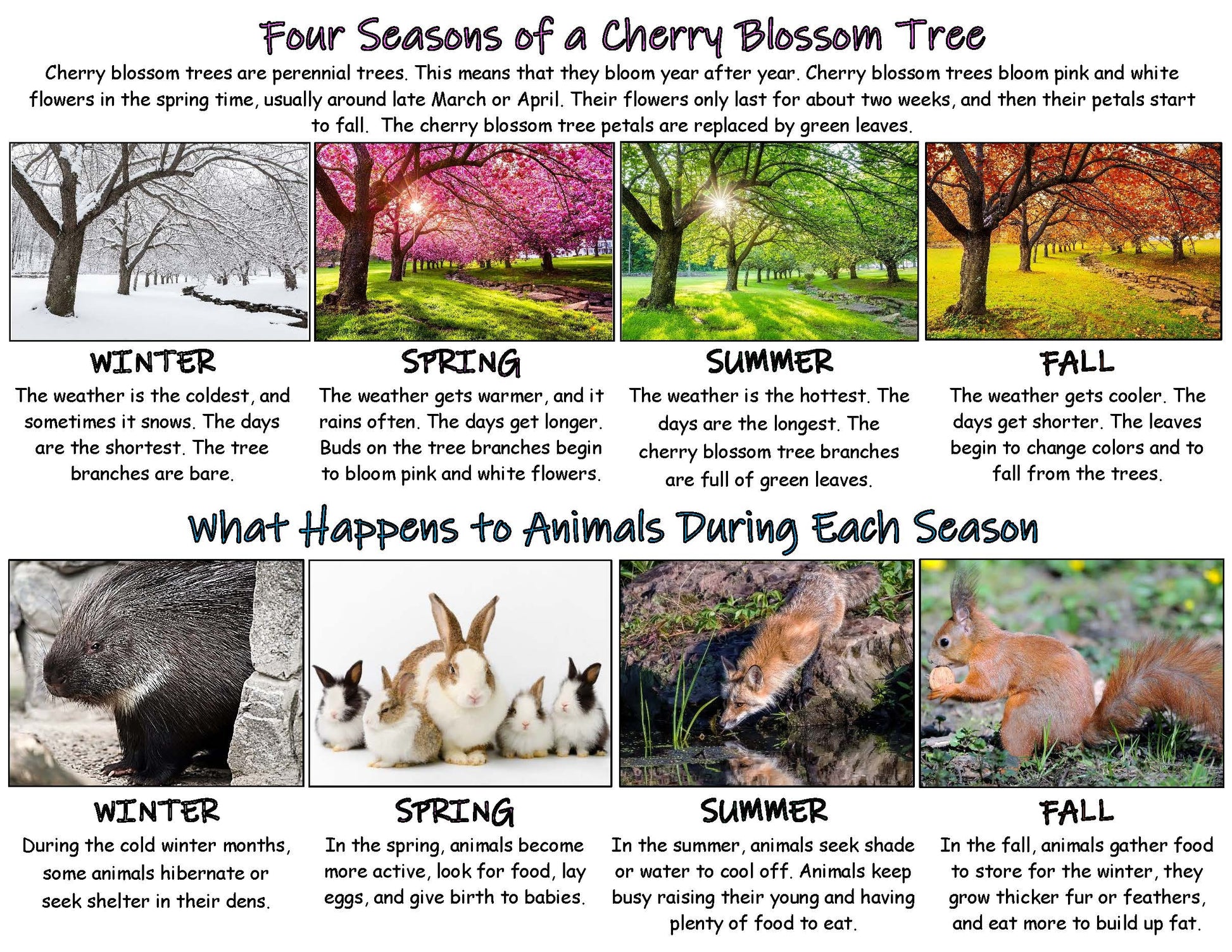 Four Seasons of a Cherry Blossom Tree

Cherry blossom trees are perennial trees. This means that they bloom year after year. Cherry blossom trees bloom pink and white flowers in the spring time, usually around late March or April. Their flowers only last for about two weeks, and then their petals start to fall. The cherry blossom tree petals are replaced by green leaves.

WINTER
The weather is the coldest, and sometimes it snows. The days are the shortest. The tree branches are bare.

SPRING
The weather gets warmer, and it rains often. The days get longer. Buds on the tree branches begin to bloom pink and white flowers.

SUMMER
The weather is the hottest. The days are the longest. The cherry blossom tree branches are full of green leaves.

FALL
The weather gets cooler. The days get shorter. The leaves begin to change colors and to fall from the trees.

What Happens to Animals During Each Season

WINTER
During the cold winter months, some animals hibernate or seek shelter in their dens.

SPRING
In the spring, animals become more active, look for food, lay eggs, and give birth to babies.

SUMMER
In the summer, animals seek shade or water to cool off. Animals keep busy raising their young and having plenty of food to eat.

FALL
In the fall, animals gather food to store for the winter, they grow thicker fur or feathers, and eat more to build up fat.